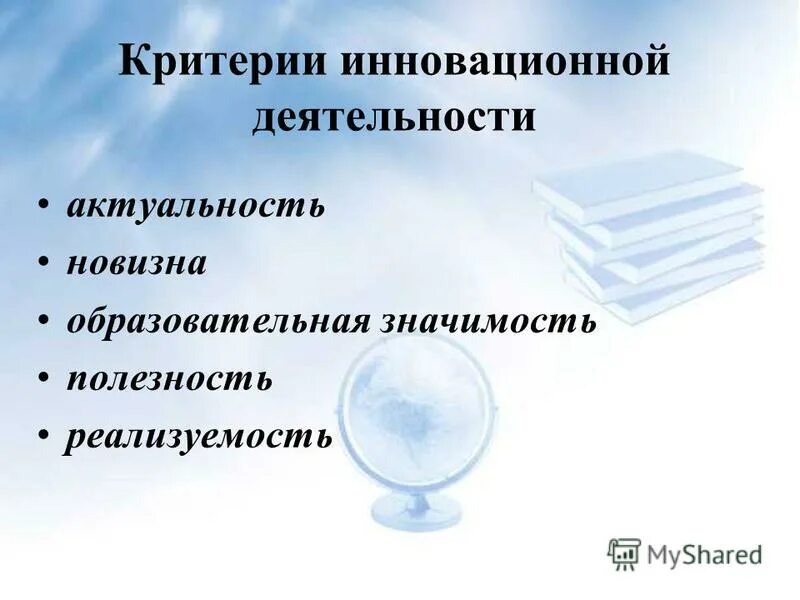 Критерии инновационной деятельности

• актуальность
• новизна
• образовательная значимость
• полезность
• реализуемость

MyShared